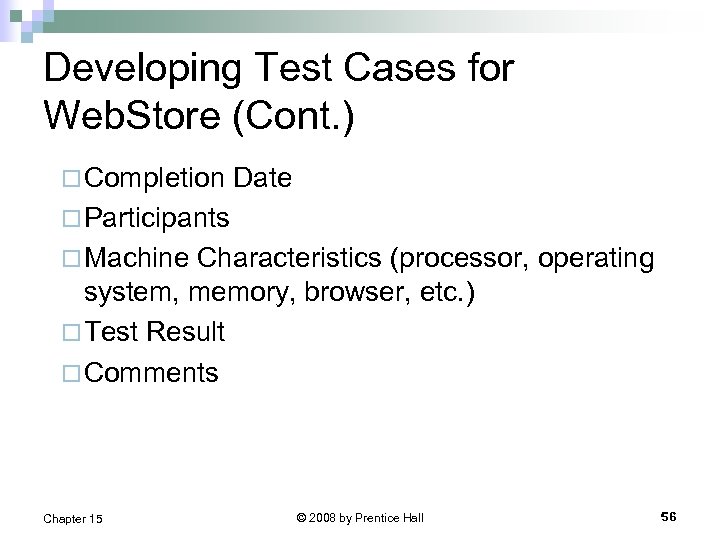 Developing Test Cases for WebStore (Cont.)

□ Completion Date
□ Participants
□ Machine Characteristics (processor, operating system, memory, browser, etc.)
□ Test Result
□ Comments

Chapter 15

© 2008 by Prentice Hall

56